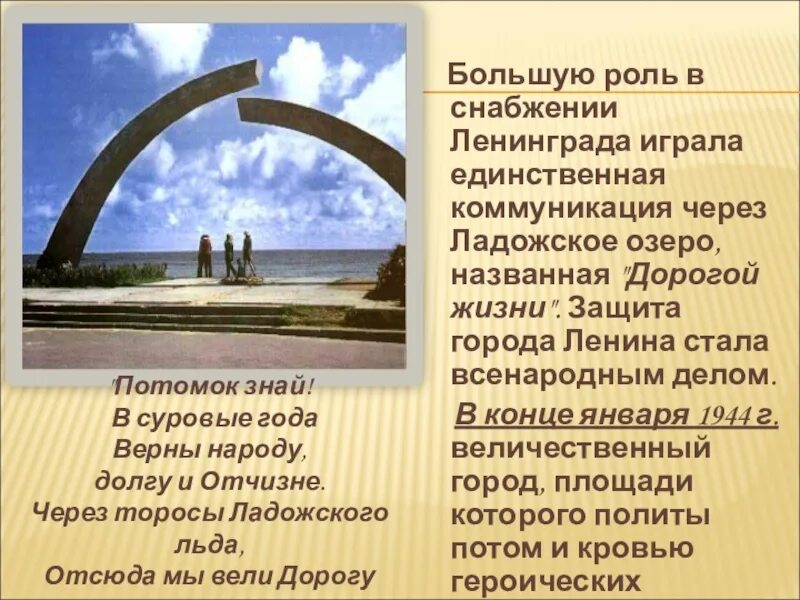 "Потомок знай!
В суровые года
Верны народу,
долгу и Отчизне.
Через торосы Ладожского льда,
Отсюда мы вели Дорогу

Большую роль в снабжении Ленинграда играла единственная коммуникация через Ладожское озеро, названная "Дорогой жизни". Защита города Ленина стала всенародным делом.

В конце января 1944 г. величественный город, площади которого политы потом и кровью героических